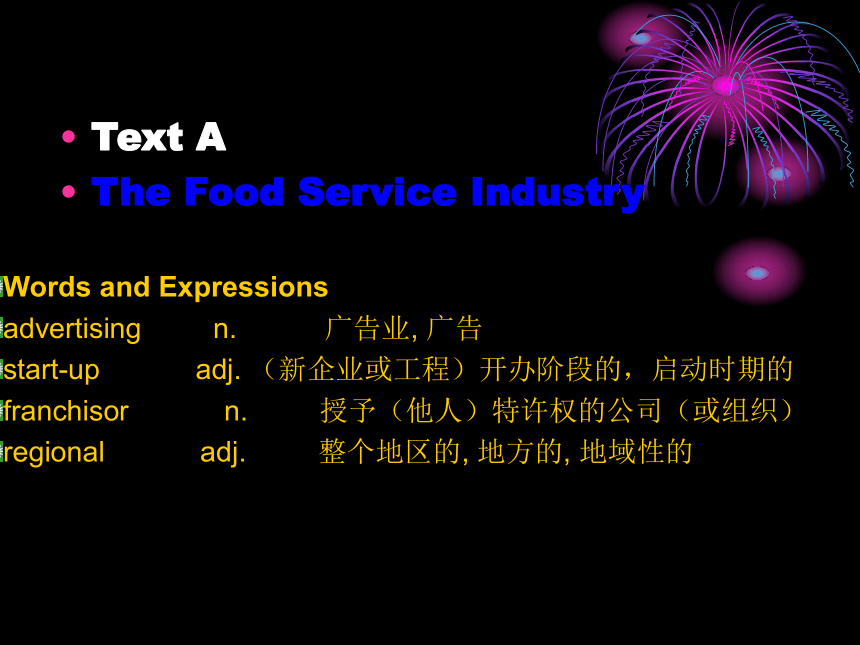 • Text A
• The Food Service Industry

Words and Expressions
advertising n. 广告业, 广告
start-up adj. （新企业或工程）开办阶段的，启动时期的
franchisor n. 授予（他人）特许权的公司（或组织）
regional adj. 整个地区的, 地方的, 地域性的